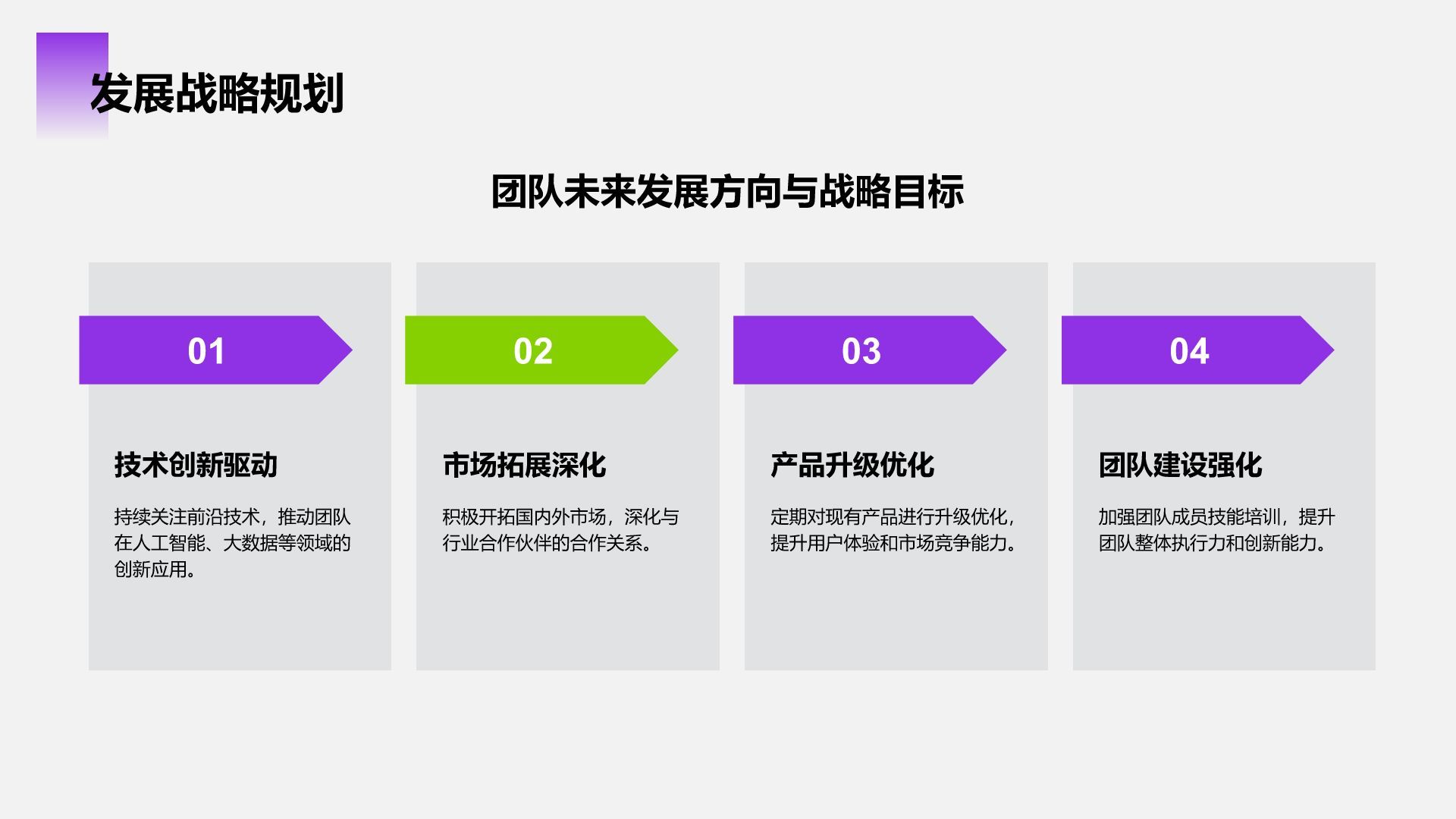 发展战略规划

团队未来发展方向与战略目标

01

技术创新驱动

持续关注前沿技术，推动团队在人工智能、大数据等领域的创新应用。

02

市场拓展深化

积极开拓国内外市场，深化与行业合作伙伴的合作关系。

03

产品升级优化

定期对现有产品进行升级优化，提升用户体验和市场竞争能力。

04

团队建设强化

加强团队成员技能培训，提升团队整体执行力和创新能力。